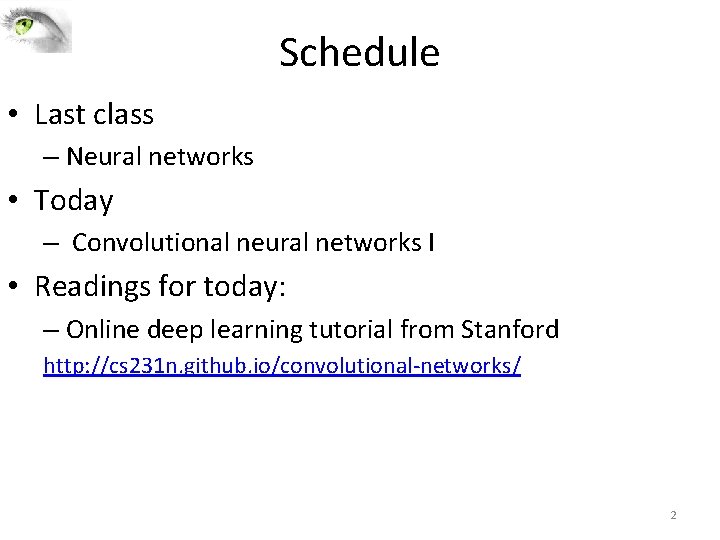 Schedule

• Last class
– Neural networks

• Today
– Convolutional neural networks I

• Readings for today:
– Online deep learning tutorial from Stanford
http://cs231n.github.io/convolutional-networks/

2